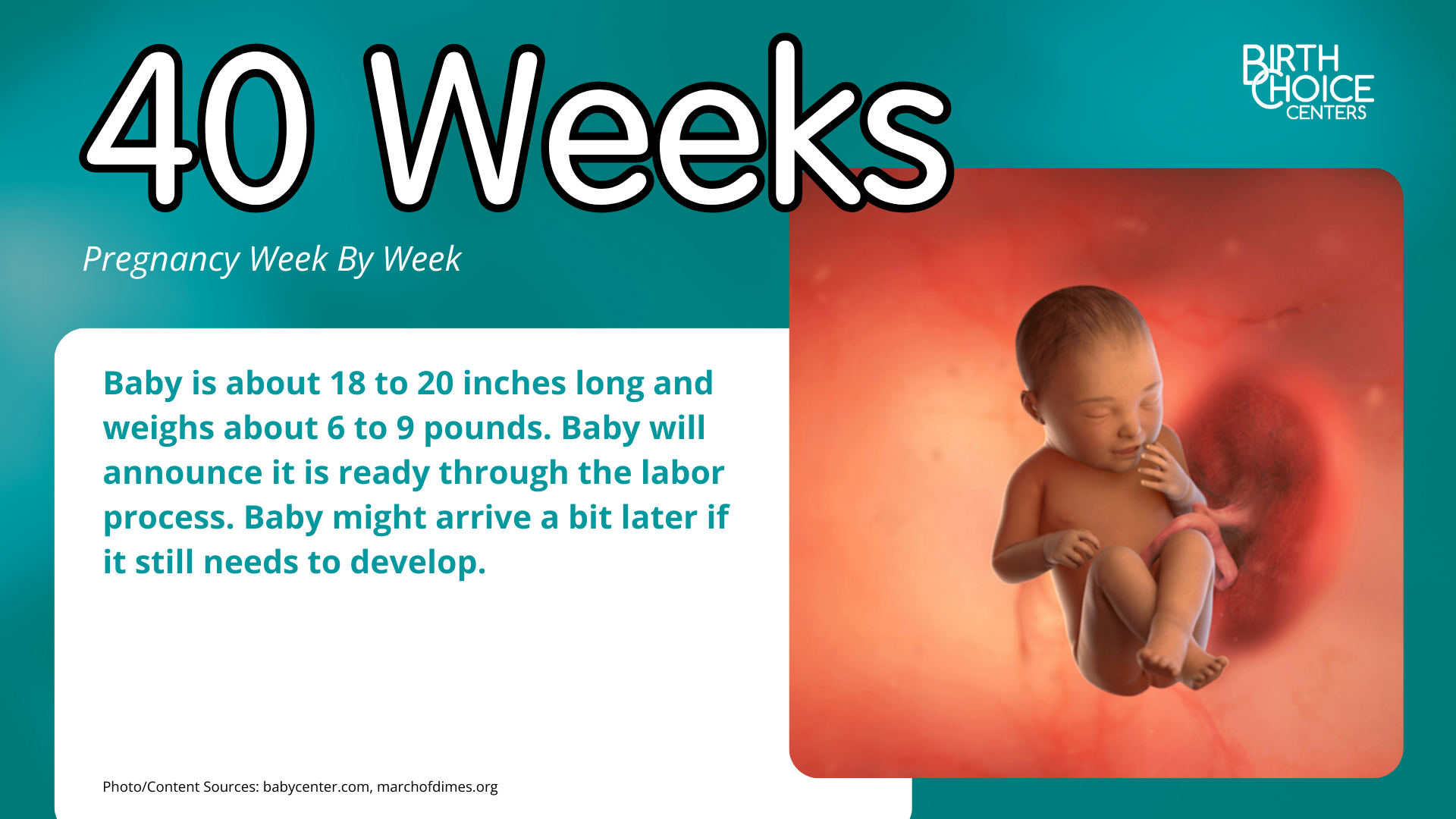 40 Weeks

BIRTH CHOICE CENTERS

Pregnancy Week By Week

Baby is about 18 to 20 inches long and weighs about 6 to 9 pounds. Baby will announce it is ready through the labor process. Baby might arrive a bit later if it still needs to develop.

Photo/Content Sources: babycenter.com, marchofdimes.org